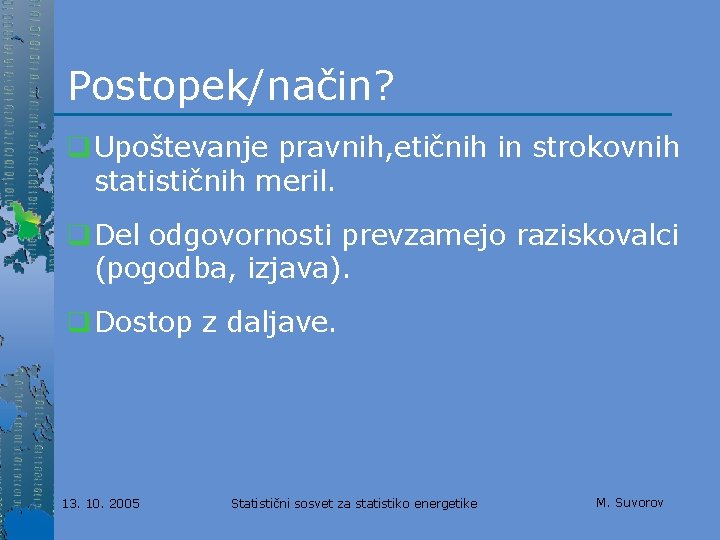 Postopek/način?

Upoštevanje pravnih,etičnih in strokovnih statističnih meril.

Del odgovornosti prevzamejo raziskovalci (pogodba, izjava).

Dostop z daljave.

13. 10. 2005

Statistični sosvet za statistiko energetike

M. Suvorov